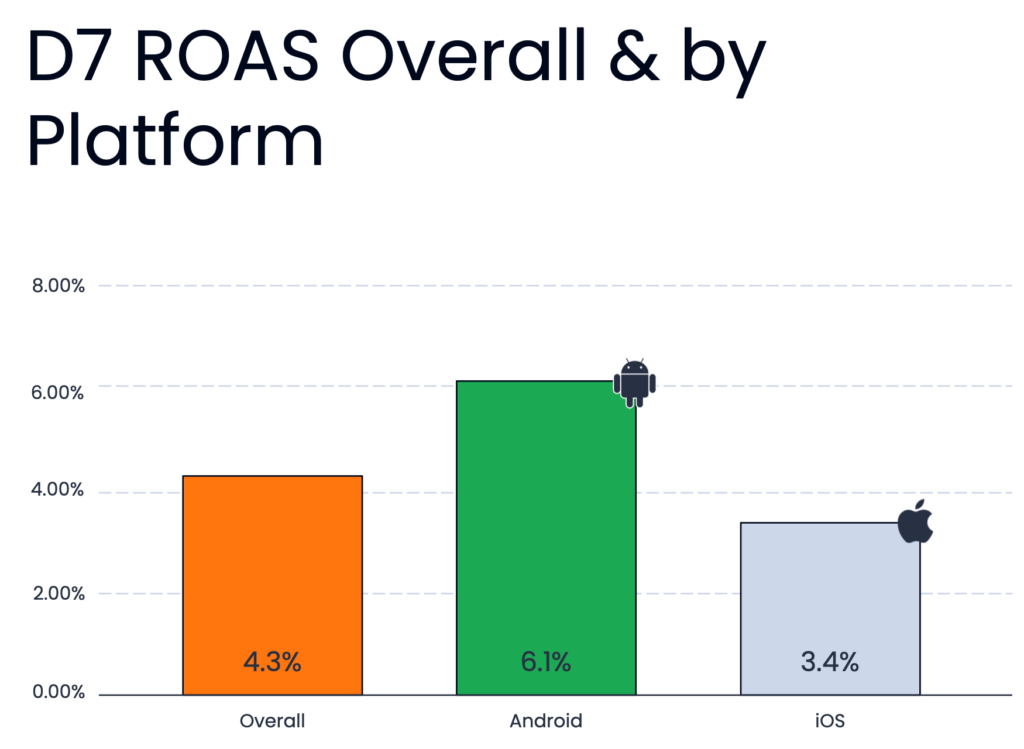 D7 ROAS Overall & by Platform

8.00%
6.00%
4.00%
2.00%
0.00%

4.3%
6.1%
3.4%

Overall
Android
iOS